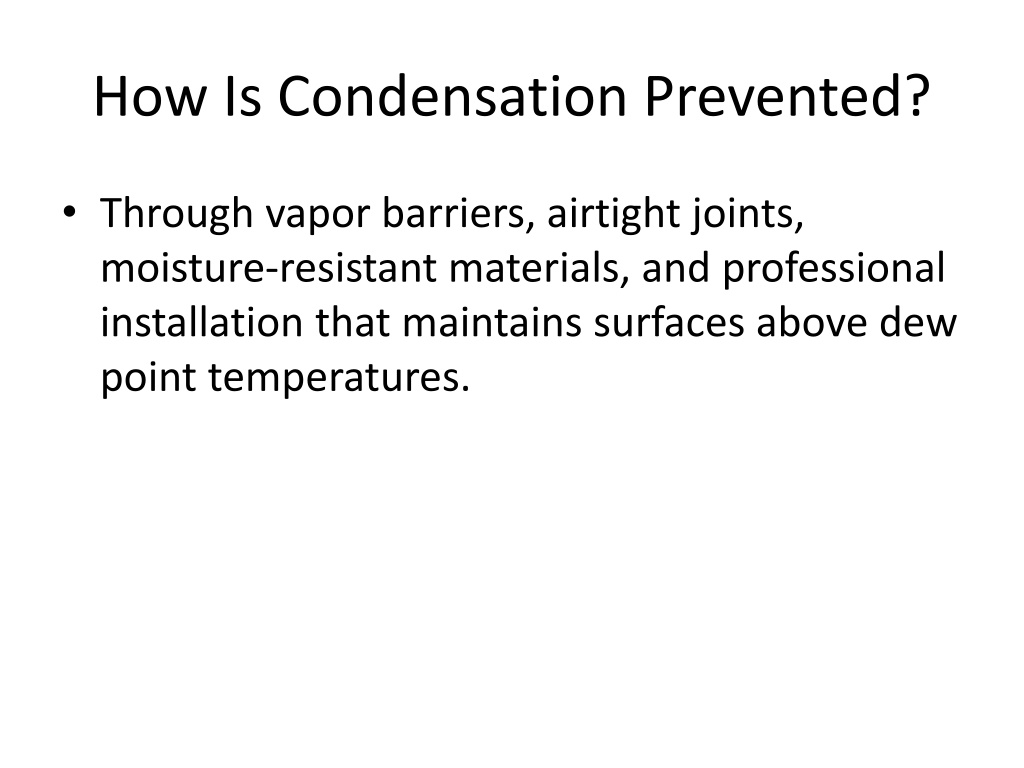 How Is Condensation Prevented?

• Through vapor barriers, airtight joints, moisture-resistant materials, and professional installation that maintains surfaces above dew point temperatures.